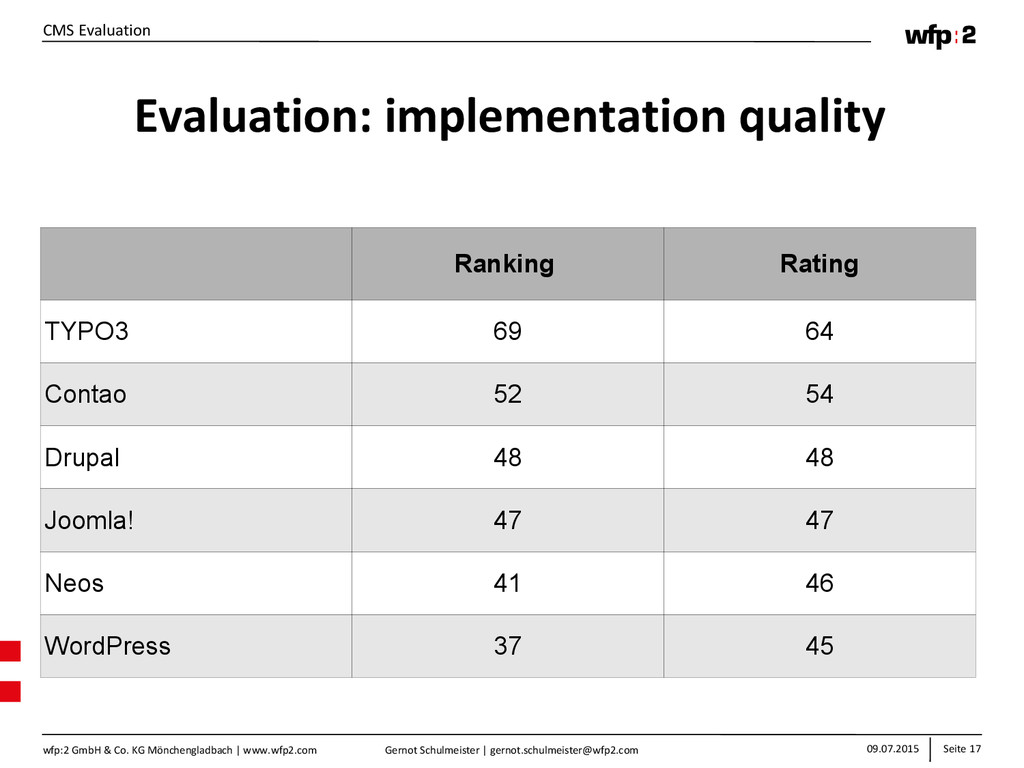 CMS Evaluation

wfp:2

Evaluation: implementation quality

| | Ranking | Rating |
|---|---|---|
| TYPO3 | 69 | 64 |
| Contao | 52 | 54 |
| Drupal | 48 | 48 |
| Joomla! | 47 | 47 |
| Neos | 41 | 46 |
| WordPress | 37 | 45 |

wfp:2 GmbH & Co. KG Mönchengladbach | www.wfp2.com

Gernot Schulmeister | gernot.schulmeister@wfp2.com

09.07.2015

Seite 17